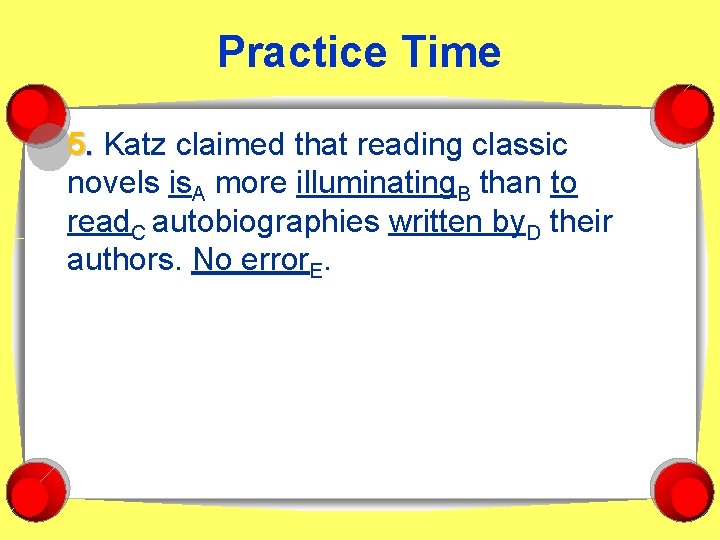 Practice Time

5. Katz claimed that reading classic novels is$_A$ more illuminating$_B$ than to read$_C$ autobiographies written by$_D$ their authors. No error$_E$.